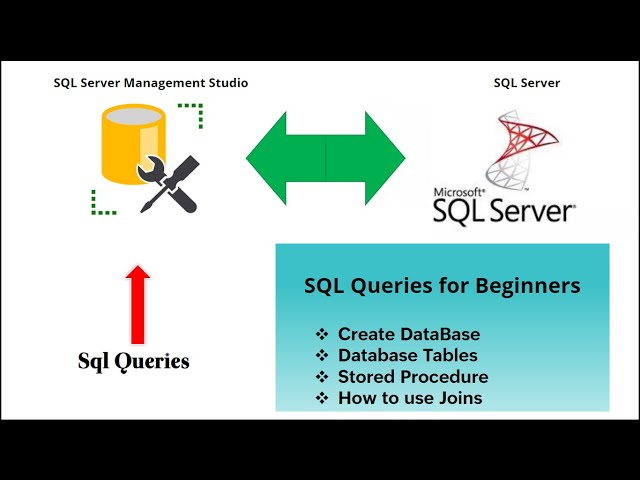 SQL Server Management Studio

SQL Server

Microsoft® SQL Server®

Sql Queries

SQL Queries for Beginners

❖ Create DataBase
❖ Database Tables
❖ Stored Procedure
❖ How to use Joins